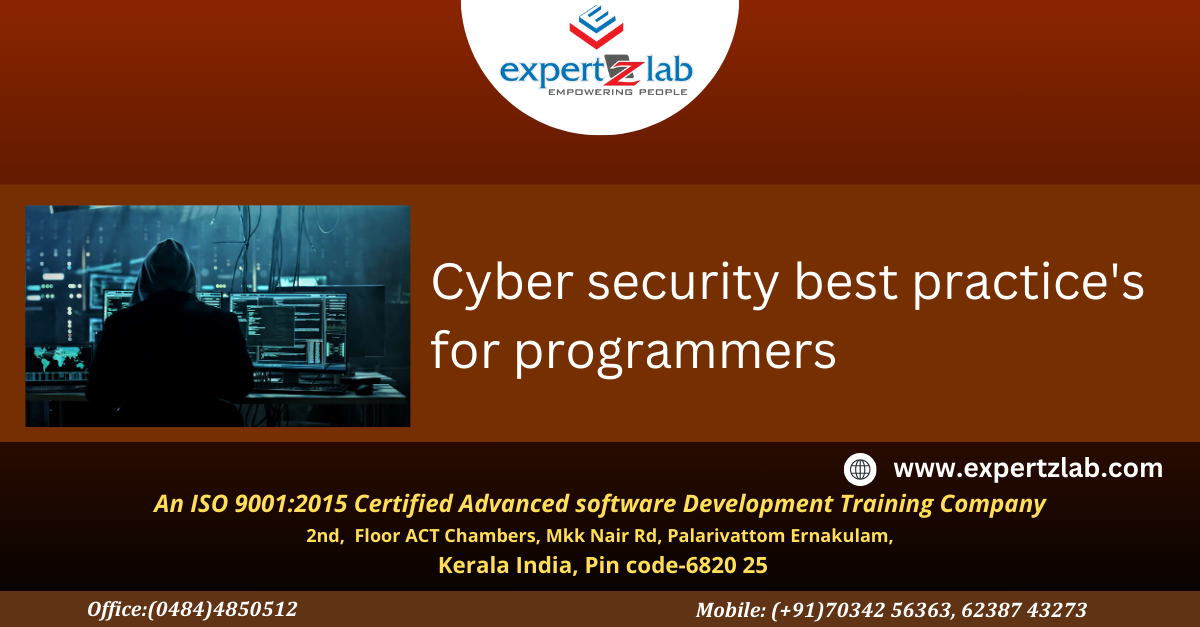 expertzlab
EMPOWERING PEOPLE

Cyber security best practice's for programmers

www.expertzlab.com

An ISO 9001:2015 Certified Advanced software Development Training Company
2nd, Floor ACT Chambers, Mkk Nair Rd, Palarivattom Ernakulam,
Kerala India, Pin code-6820 25

Office:(0484)4850512
Mobile: (+91)70342 56363, 62387 43273